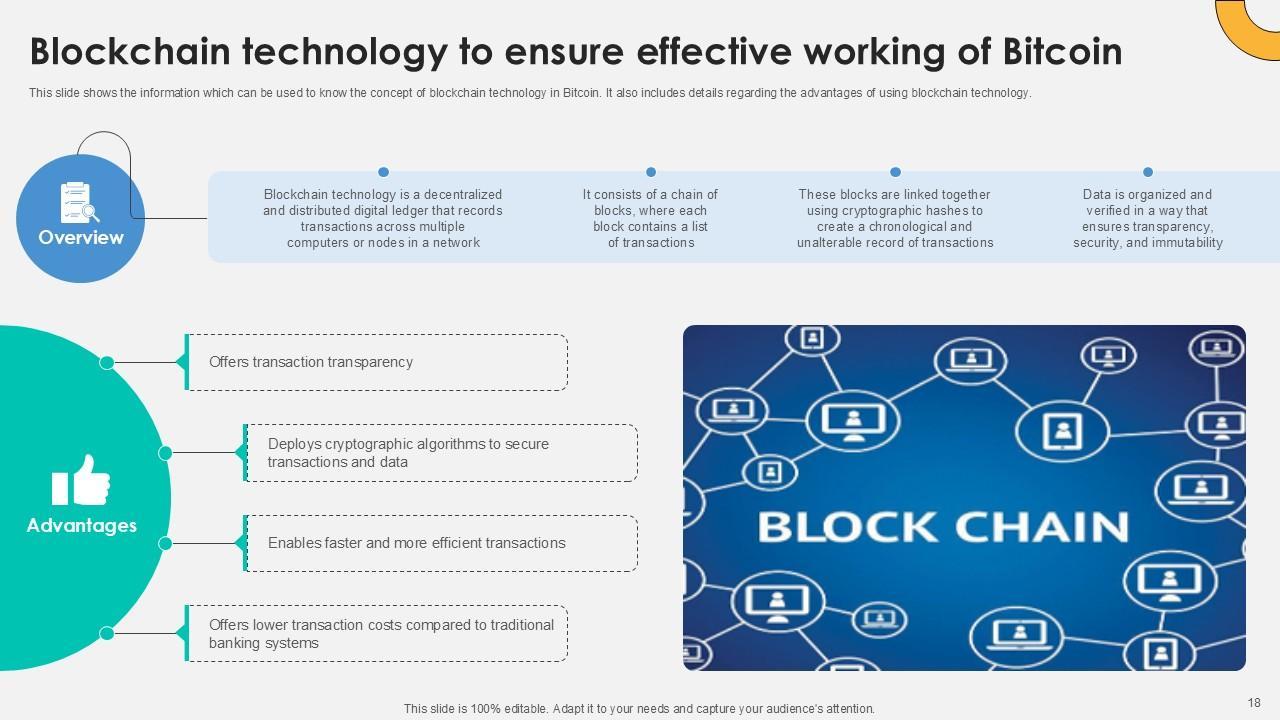 Blockchain technology to ensure effective working of Bitcoin

This slide shows the information which can be used to know the concept of blockchain technology in Bitcoin. It also includes details regarding the advantages of using blockchain technology.

Overview

Blockchain technology is a decentralized and distributed digital ledger that records transactions across multiple computers or nodes in a network

It consists of a chain of blocks, where each block contains a list of transactions

These blocks are linked together using cryptographic hashes to create a chronological and unalterable record of transactions

Data is organized and verified in a way that ensures transparency, security, and immutability

Advantages

Offers transaction transparency

Deploys cryptographic algorithms to secure transactions and data

Enables faster and more efficient transactions

Offers lower transaction costs compared to traditional banking systems

BLOCK CHAIN

This slide is 100% editable. Adapt it to your needs and capture your audience's attention.

18